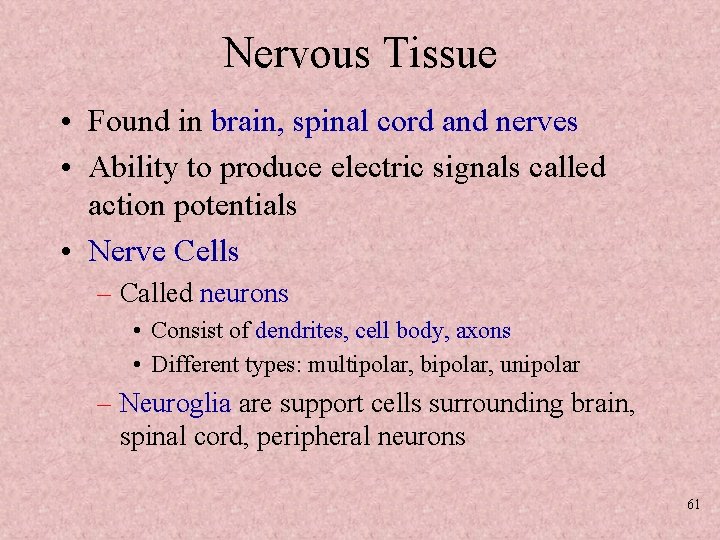 Nervous Tissue

• Found in brain, spinal cord and nerves
• Ability to produce electric signals called action potentials
• Nerve Cells
– Called neurons
• Consist of dendrites, cell body, axons
• Different types: multipolar, bipolar, unipolar
– Neuroglia are support cells surrounding brain, spinal cord, peripheral neurons

61